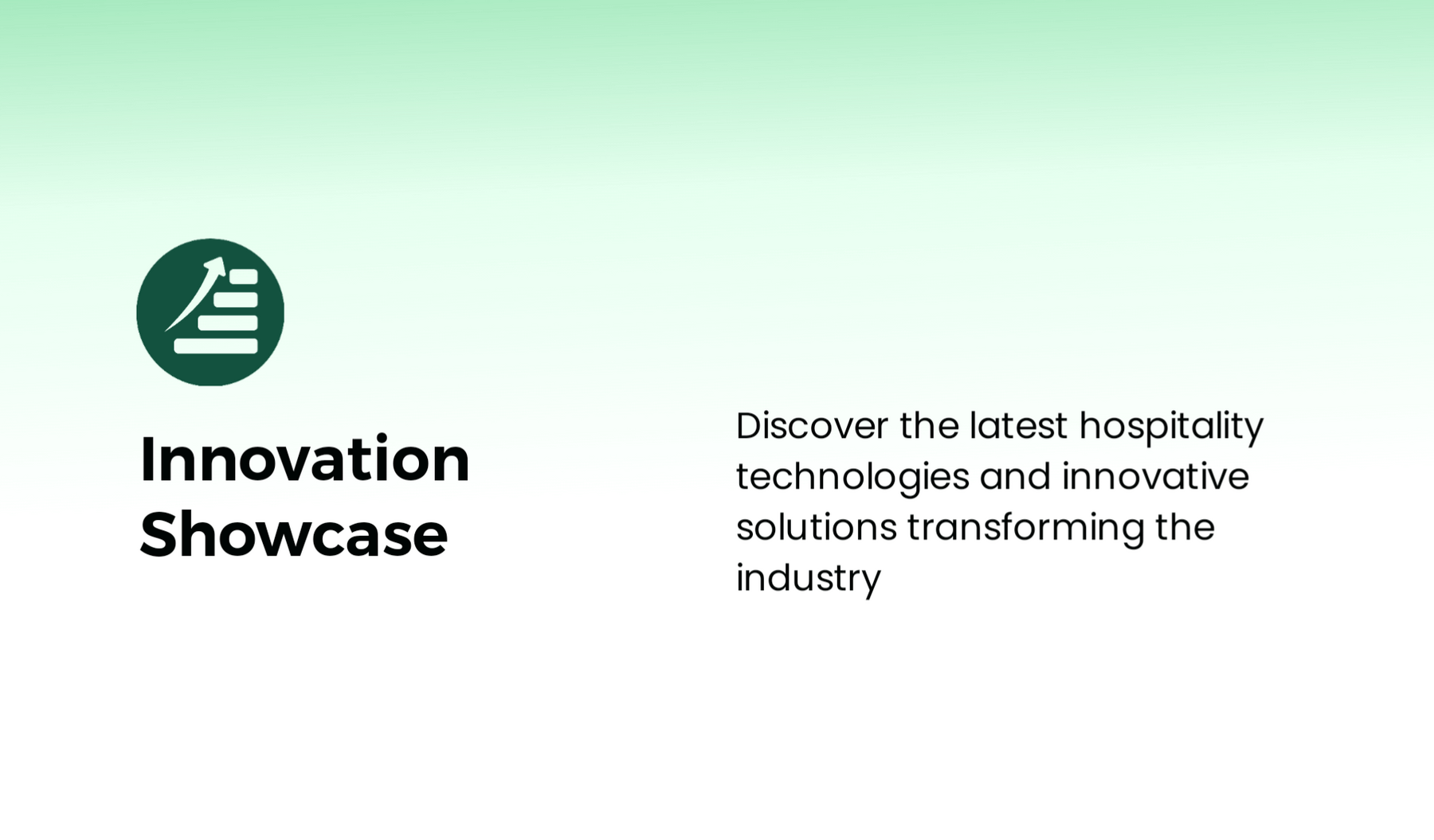 Innovation Showcase

Discover the latest hospitality technologies and innovative solutions transforming the industry